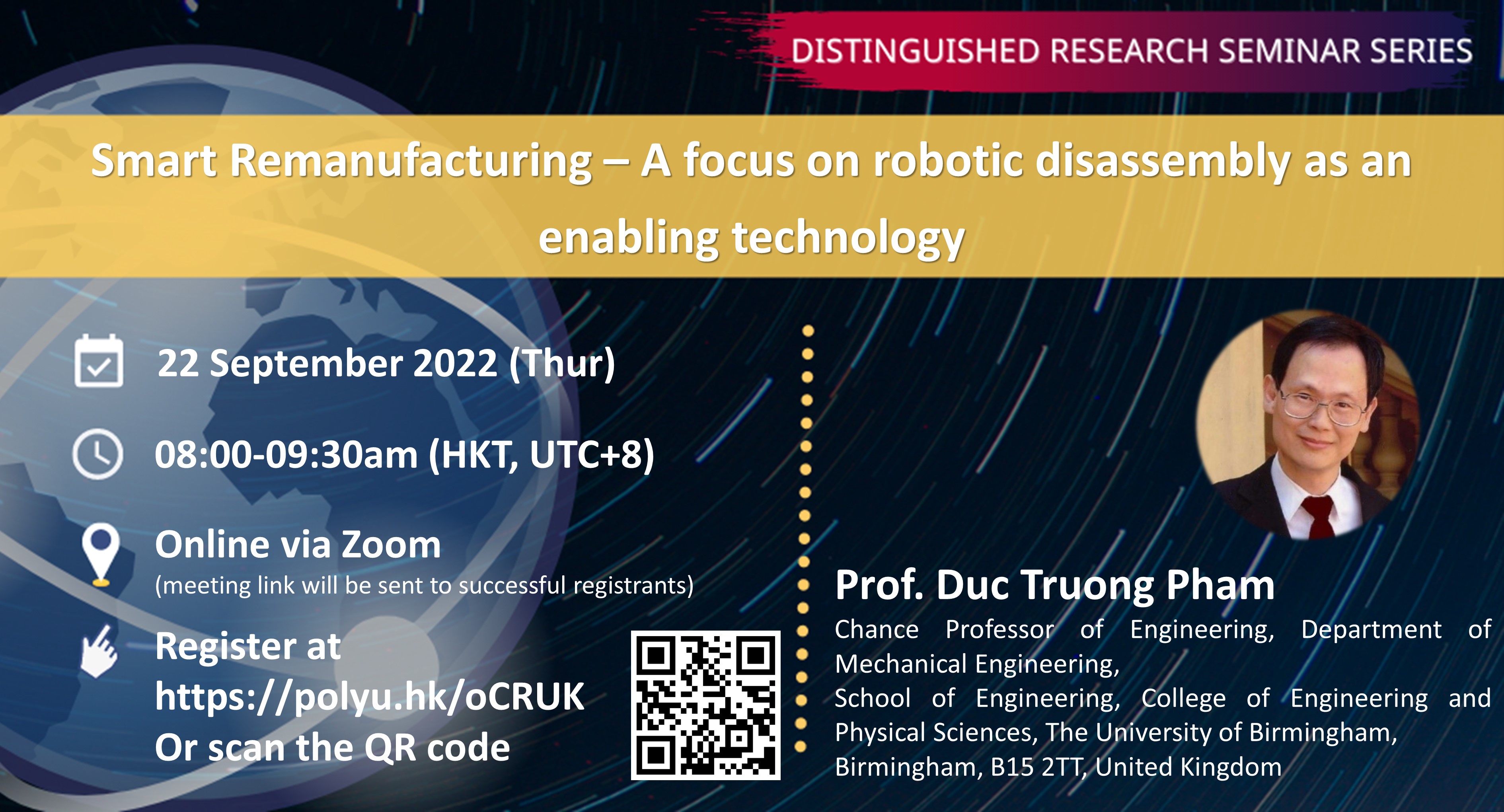 DISTINGUISHED RESEARCH SEMINAR SERIES

Smart Remanufacturing – A focus on robotic disassembly as an enabling technology

22 September 2022 (Thur)

08:00-09:30am (HKT, UTC+8)

Online via Zoom
(meeting link will be sent to successful registrants)

Register at
https://polyu.hk/oCRUK
Or scan the QR code

Prof. Duc Truong Pham
Chance Professor of Engineering, Department of Mechanical Engineering,
School of Engineering, College of Engineering and Physical Sciences, The University of Birmingham, Birmingham, B15 2TT, United Kingdom